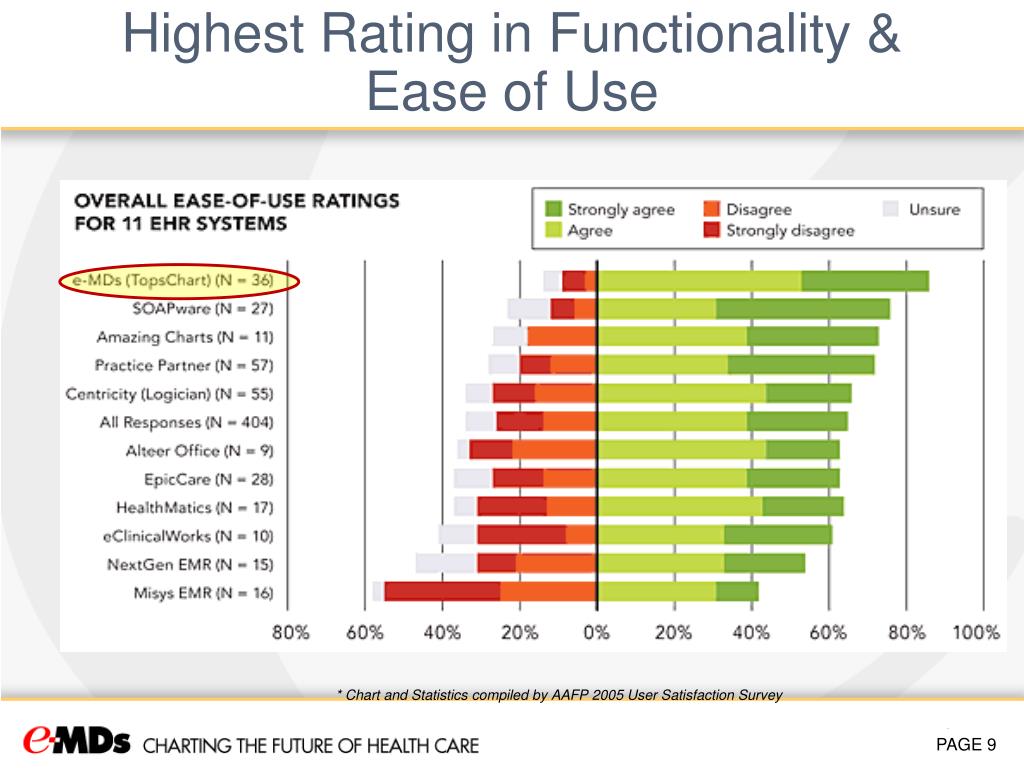 Highest Rating in Functionality & Ease of Use

OVERALL EASE-OF-USE RATINGS FOR 11 EHR SYSTEMS

Strongly agree
Agree
Disagree
Strongly disagree
Unsure

e-MDs (TopsChart) (N = 36)
SOAPware (N = 27)
Amazing Charts (N = 11)
Practice Partner (N = 57)
Centricity (Logician) (N = 55)
All Responses (N = 404)
Alteer Office (N = 9)
EpicCare (N = 28)
HealthMatics (N = 17)
eClinicalWorks (N = 10)
NextGen EMR (N = 15)
Misys EMR (N = 16)

80% 60% 40% 20% 0% 20% 40% 60% 80% 100%

* Chart and Statistics compiled by AAFP 2005 User Satisfaction Survey

e-MDs CHARTING THE FUTURE OF HEALTH CARE

PAGE 9